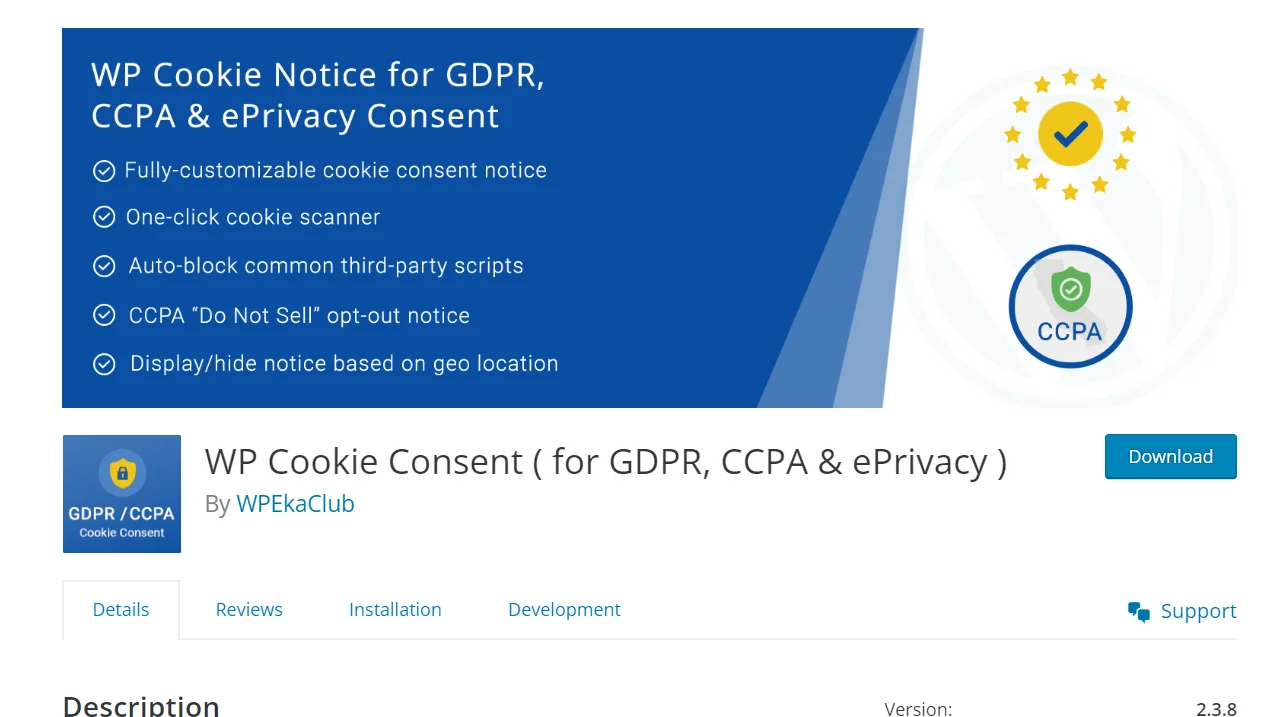 WP Cookie Notice for GDPR, CCPA & ePrivacy Consent

Fully-customizable cookie consent notice

One-click cookie scanner

Auto-block common third-party scripts

CCPA "Do Not Sell" opt-out notice

Display/hide notice based on geo location

CCPA

GDPR /CCPA
Cookie Consent

WP Cookie Consent ( for GDPR, CCPA & ePrivacy )

By WPEkaClub

Download

Details Reviews Installation Development

Support

Description

Version: 2.3.8